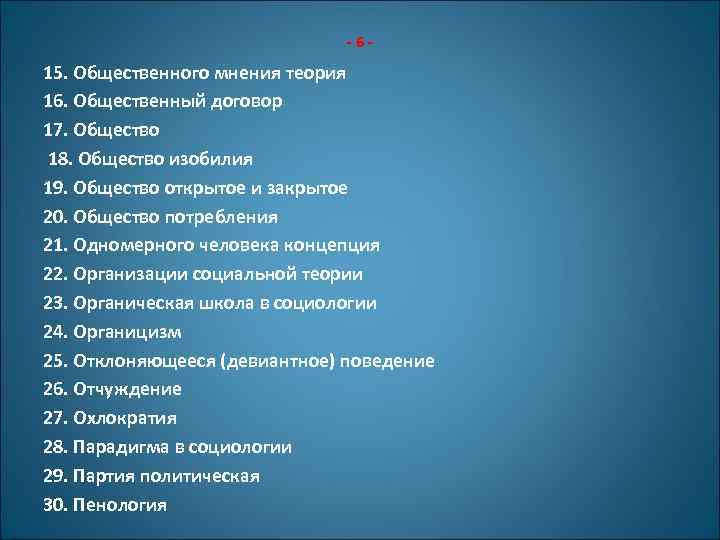 - 6 -

15. Общественного мнения теория
16. Общественный договор
17. Общество
18. Общество изобилия
19. Общество открытое и закрытое
20. Общество потребления
21. Одномерного человека концепция
22. Организации социальной теории
23. Органическая школа в социологии
24. Органицизм
25. Отклоняющееся (девиантное) поведение
26. Отчуждение
27. Охлократия
28. Парадигма в социологии
29. Партия политическая
30. Пенология